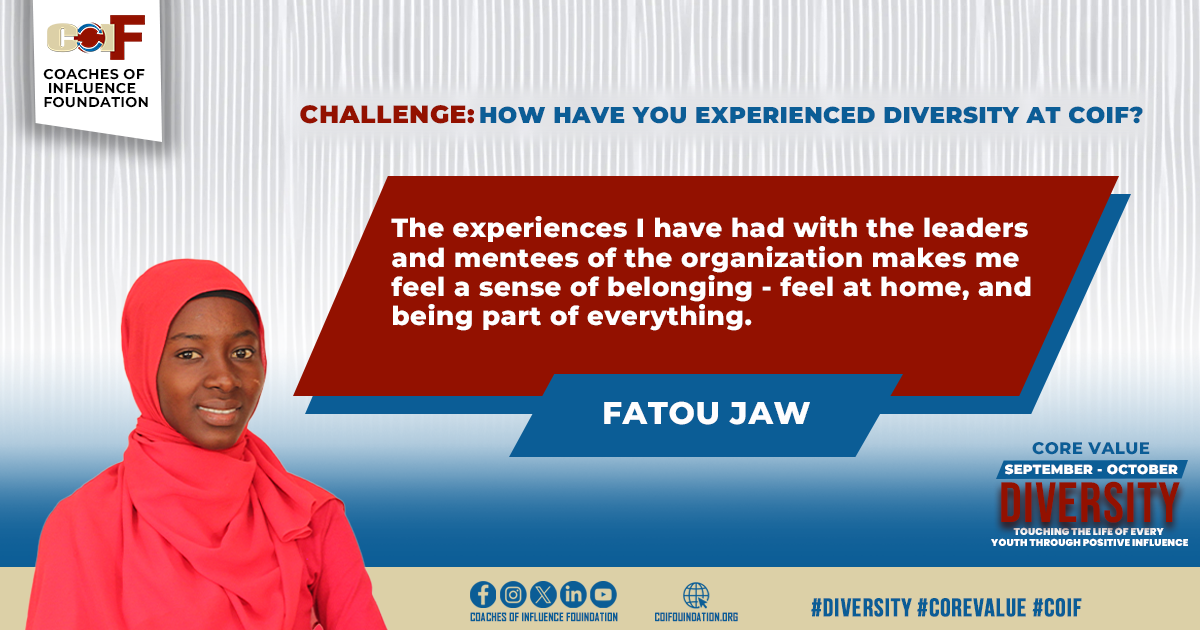 COIF
COACHES OF INFLUENCE FOUNDATION

CHALLENGE: HOW HAVE YOU EXPERIENCED DIVERSITY AT COIF?

The experiences I have had with the leaders and mentees of the organization makes me feel a sense of belonging - feel at home, and being part of everything.

FATOU JAW

CORE VALUE
SEPTEMBER - OCTOBER
DIVERSITY
TOUCHING THE LIFE OF EVERY YOUTH THROUGH POSITIVE INFLUENCE

COACHES OF INFLUENCE FOUNDATION
COIFOUNDATION.ORG
#DIVERSITY #COREVALUE #COIF